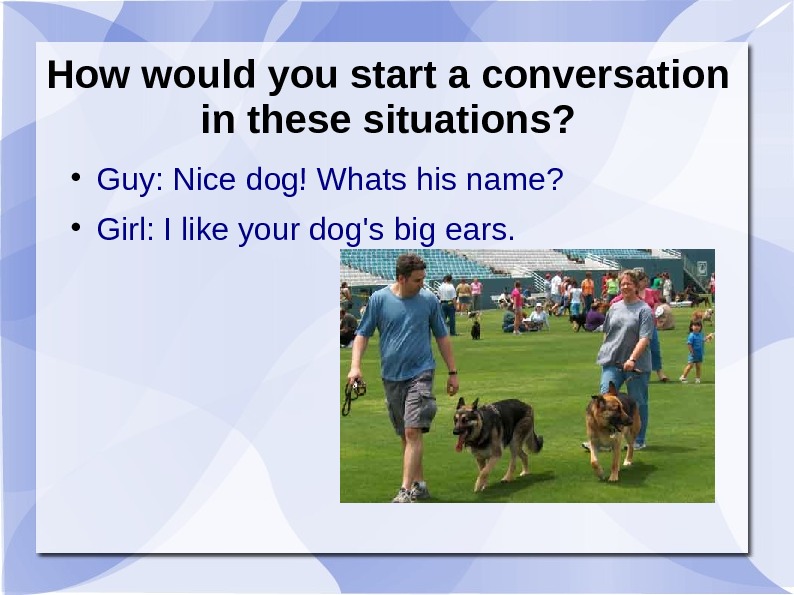 How would you start a conversation in these situations?

• Guy: Nice dog! Whats his name?

• Girl: I like your dog's big ears.